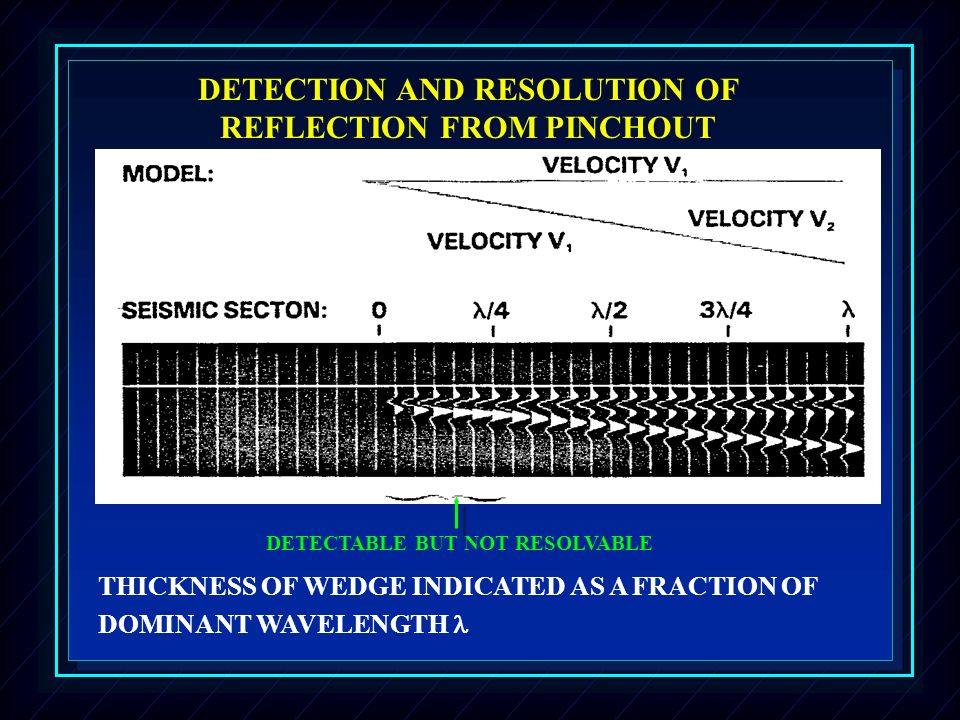 DETECTION AND RESOLUTION OF REFLECTION FROM PINCHOUT

MODEL:

VELOCITY $V_1$

VELOCITY $V_2$

VELOCITY $V_1$

SEISMIC SECTON:

0

$\lambda/4$

$\lambda/2$

$3\lambda/4$

$\lambda$

DETECTABLE BUT NOT RESOLVABLE

THICKNESS OF WEDGE INDICATED AS A FRACTION OF DOMINANT WAVELENGTH $\lambda$